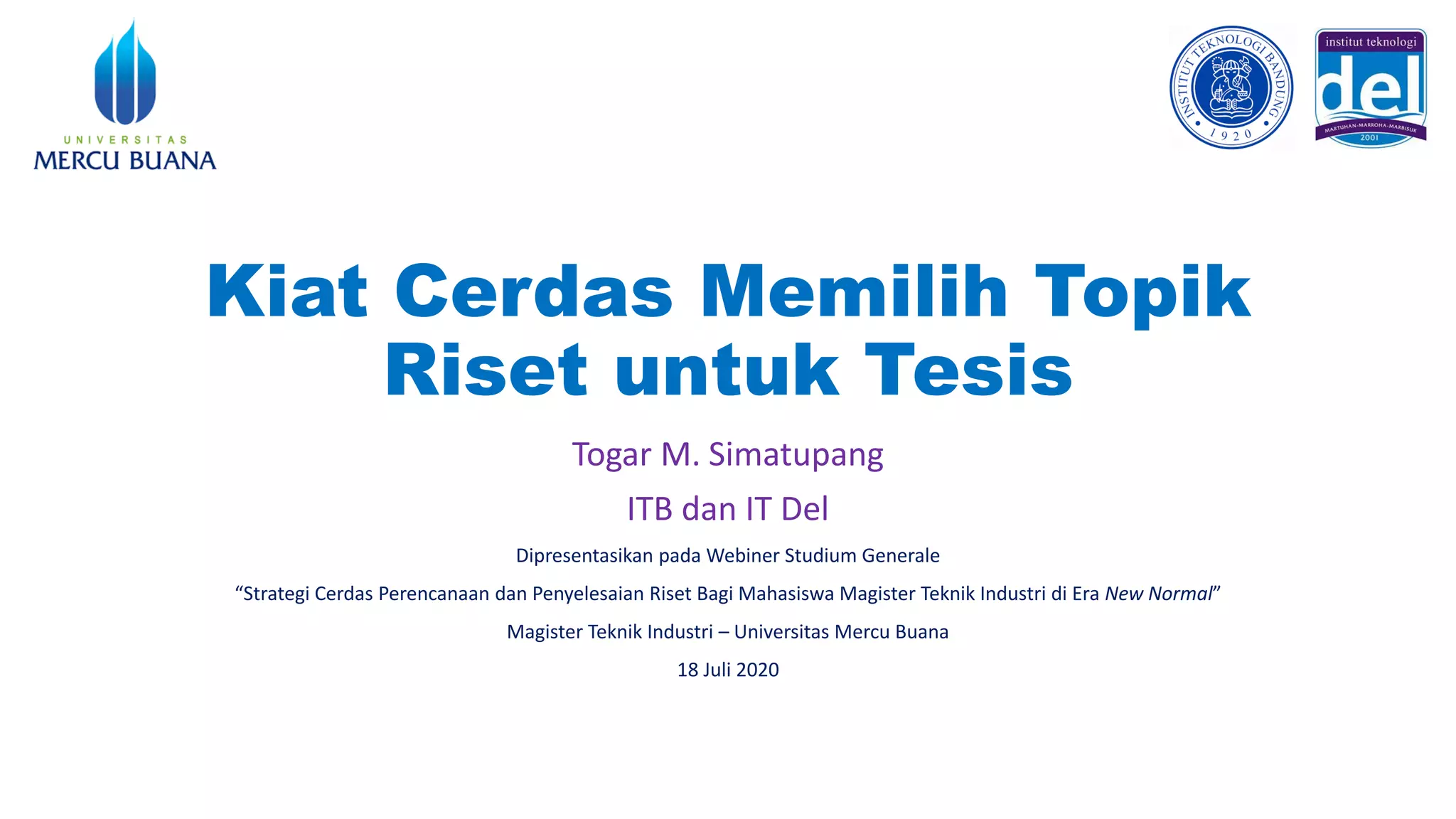 UNIVERSITAS
MERCU BUANA

INSTITUT TEKNOLOGI BANDUNG
1920

institut teknologi
del
MARTUHAN-MARROHA-MARBISUK
2001

Kiat Cerdas Memilih Topik Riset untuk Tesis

Togar M. Simatupang

ITB dan IT Del

Dipresentasikan pada Webiner Studium Generale

“Strategi Cerdas Perencanaan dan Penyelesaian Riset Bagi Mahasiswa Magister Teknik Industri di Era New Normal”

Magister Teknik Industri – Universitas Mercu Buana

18 Juli 2020